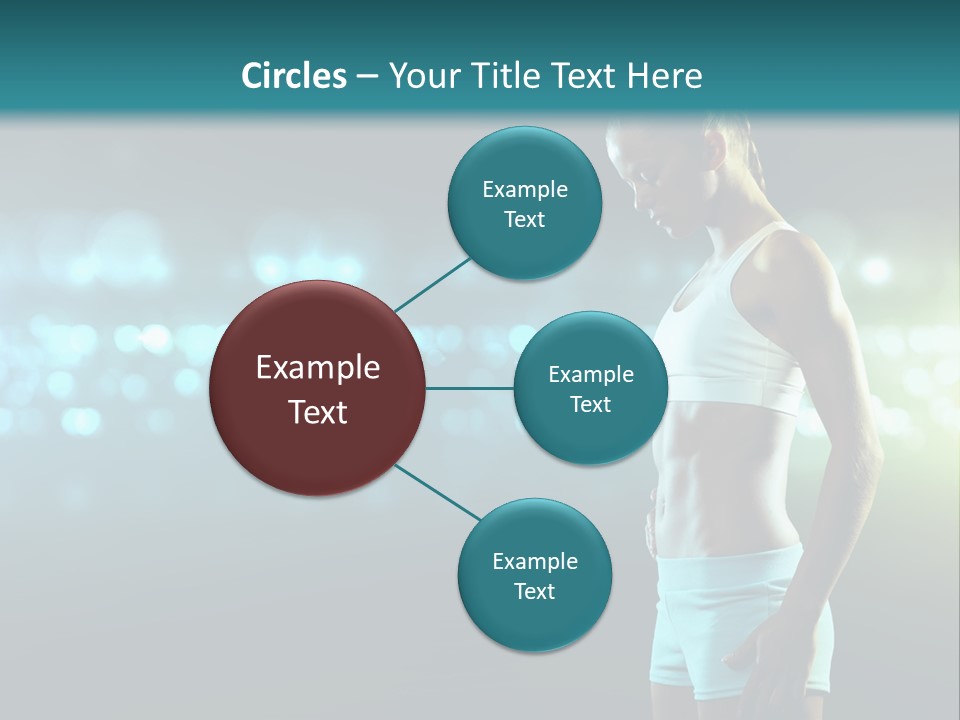 Circles – Your Title Text Here

Example Text

Example Text

Example Text

Example Text